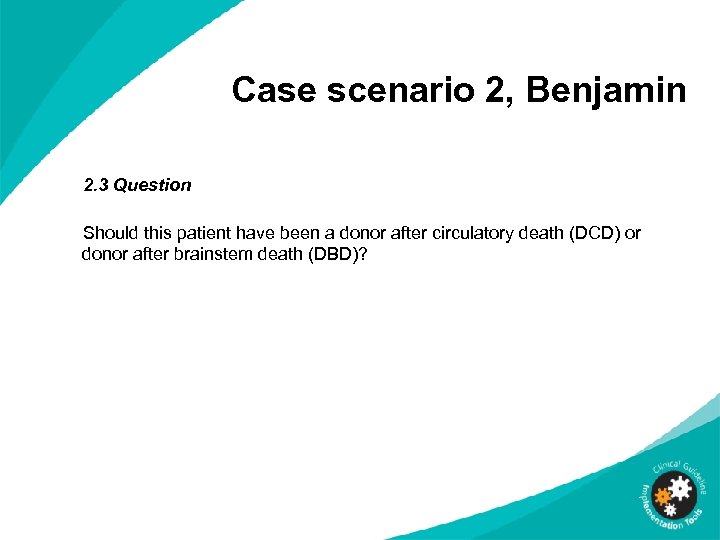 Case scenario 2, Benjamin

2.3 Question

Should this patient have been a donor after circulatory death (DCD) or donor after brainstem death (DBD)?

Clinical Guideline Implementation Tools